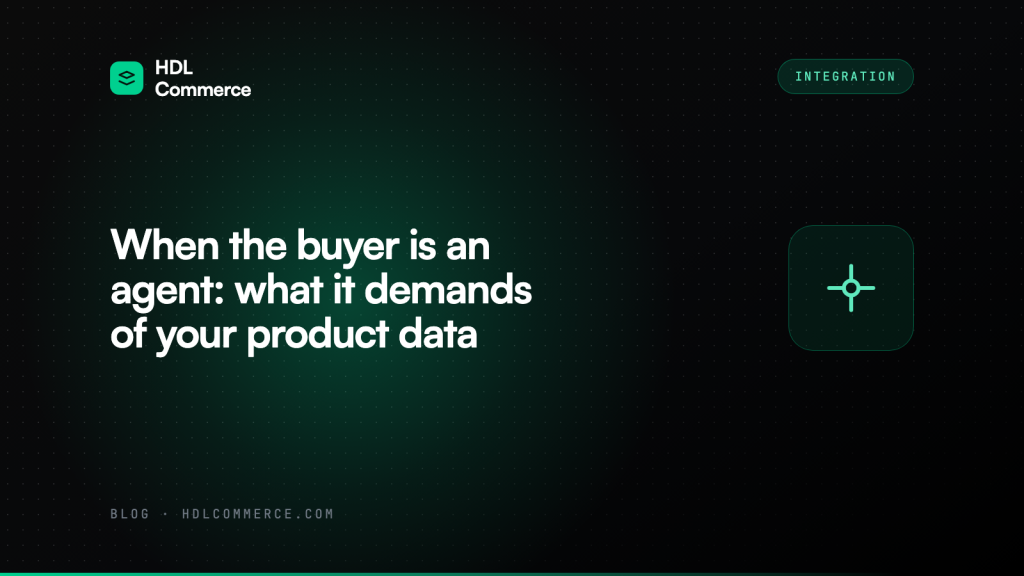 HDL Commerce

INTEGRATION

When the buyer is an agent: what it demands of your product data

BLOG · HDLCOMMERCE.COM